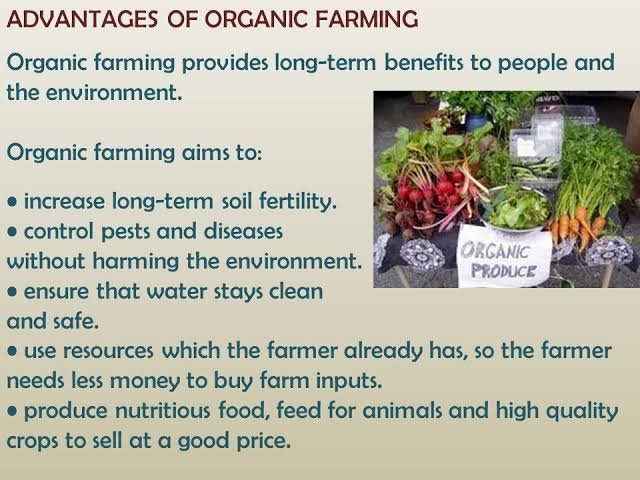 ADVANTAGES OF ORGANIC FARMING

Organic farming provides long-term benefits to people and the environment.

Organic farming aims to:

• increase long-term soil fertility.
• control pests and diseases without harming the environment.
• ensure that water stays clean and safe.
• use resources which the farmer already has, so the farmer needs less money to buy farm inputs.
• produce nutritious food, feed for animals and high quality crops to sell at a good price.

ORGANIC PRODUCE